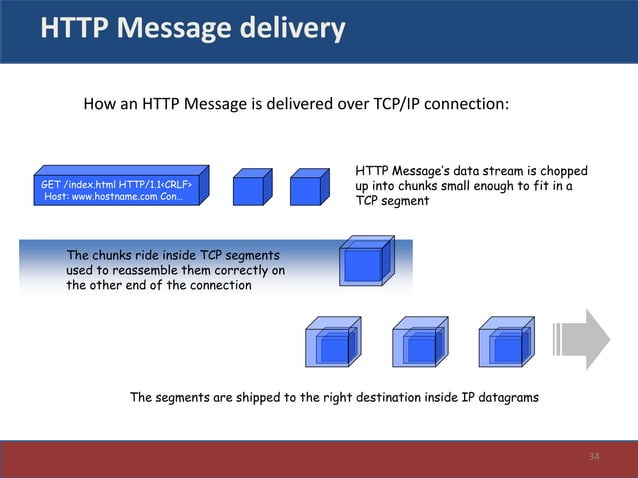 HTTP Message delivery

How an HTTP Message is delivered over TCP/IP connection:

GET /index.html HTTP/1.1<CRLF>
Host: www.hostname.com Con...

HTTP Message's data stream is chopped up into chunks small enough to fit in a TCP segment

The chunks ride inside TCP segments used to reassemble them correctly on the other end of the connection

The segments are shipped to the right destination inside IP datagrams

34